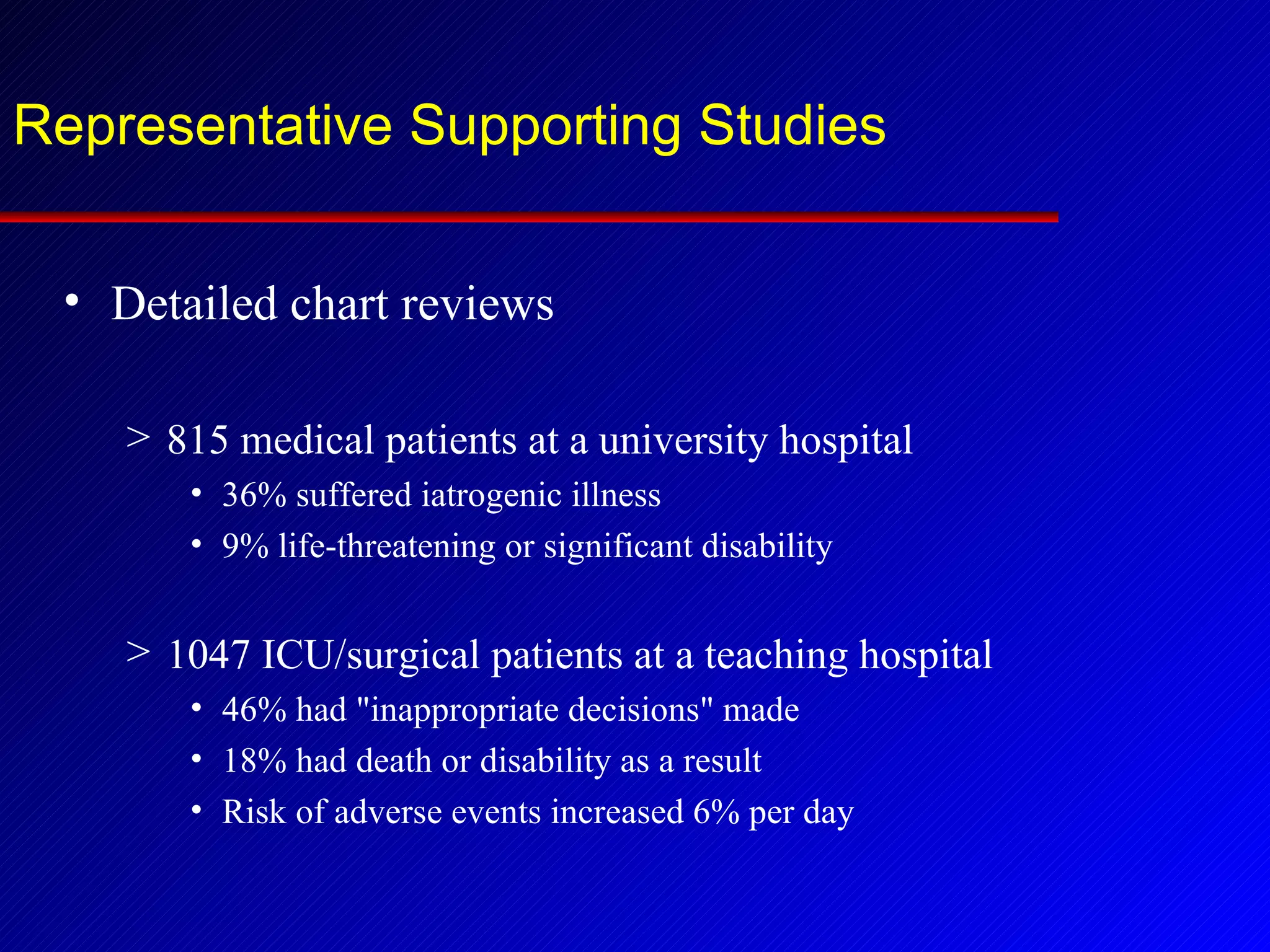 Representative Supporting Studies

• Detailed chart reviews

> 815 medical patients at a university hospital
• 36% suffered iatrogenic illness
• 9% life-threatening or significant disability

> 1047 ICU/surgical patients at a teaching hospital
• 46% had "inappropriate decisions" made
• 18% had death or disability as a result
• Risk of adverse events increased 6% per day